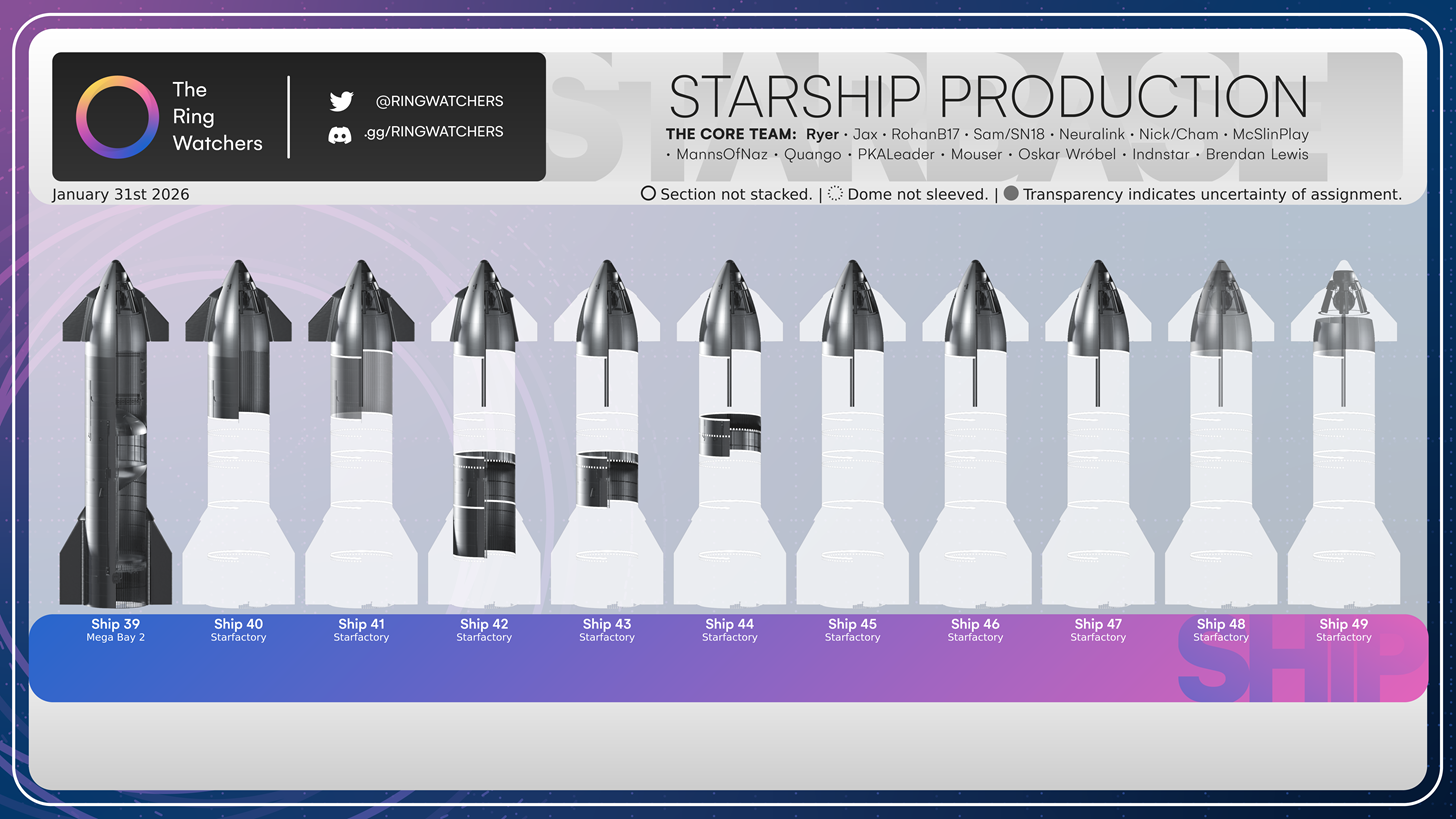 The Ring Watchers

@RINGWATCHERS

.gg/RINGWATCHERS

STARBASE

STARSHIP PRODUCTION

THE CORE TEAM: Ryer • Jax • RohanB17 • Sam/SN18 • Neuralink • Nick/Cham • McSlinPlay • MannsOfNaz • Quango • PKALeader • Mouser • Oskar Wróbel • Indnstar • Brendan Lewis

January 31st 2026

Section not stacked. | Dome not sleeved. | Transparency indicates uncertainty of assignment.

Ship 39
Mega Bay 2

Ship 40
Starfactory

Ship 41
Starfactory

Ship 42
Starfactory

Ship 43
Starfactory

Ship 44
Starfactory

Ship 45
Starfactory

Ship 46
Starfactory

Ship 47
Starfactory

Ship 48
Starfactory

Ship 49
Starfactory

SHIP